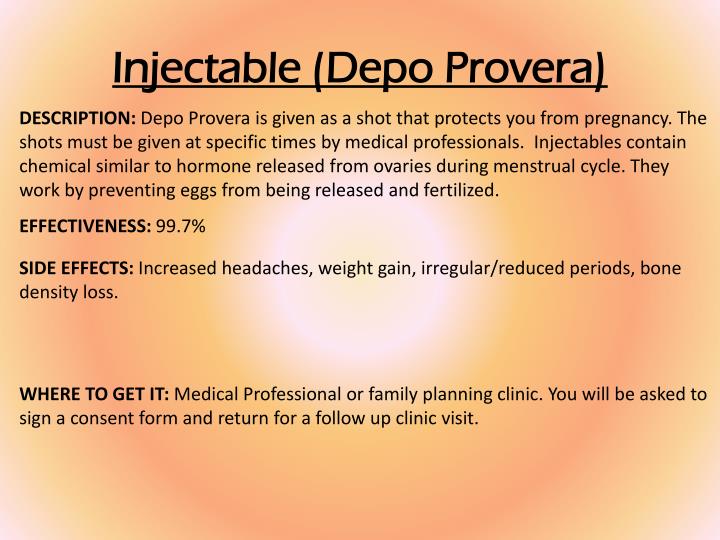 Injectable (Depo Provera)

DESCRIPTION: Depo Provera is given as a shot that protects you from pregnancy. The shots must be given at specific times by medical professionals. Injectables contain chemical similar to hormone released from ovaries during menstrual cycle. They work by preventing eggs from being released and fertilized.

EFFECTIVENESS: 99.7%

SIDE EFFECTS: Increased headaches, weight gain, irregular/reduced periods, bone density loss.

WHERE TO GET IT: Medical Professional or family planning clinic. You will be asked to sign a consent form and return for a follow up clinic visit.